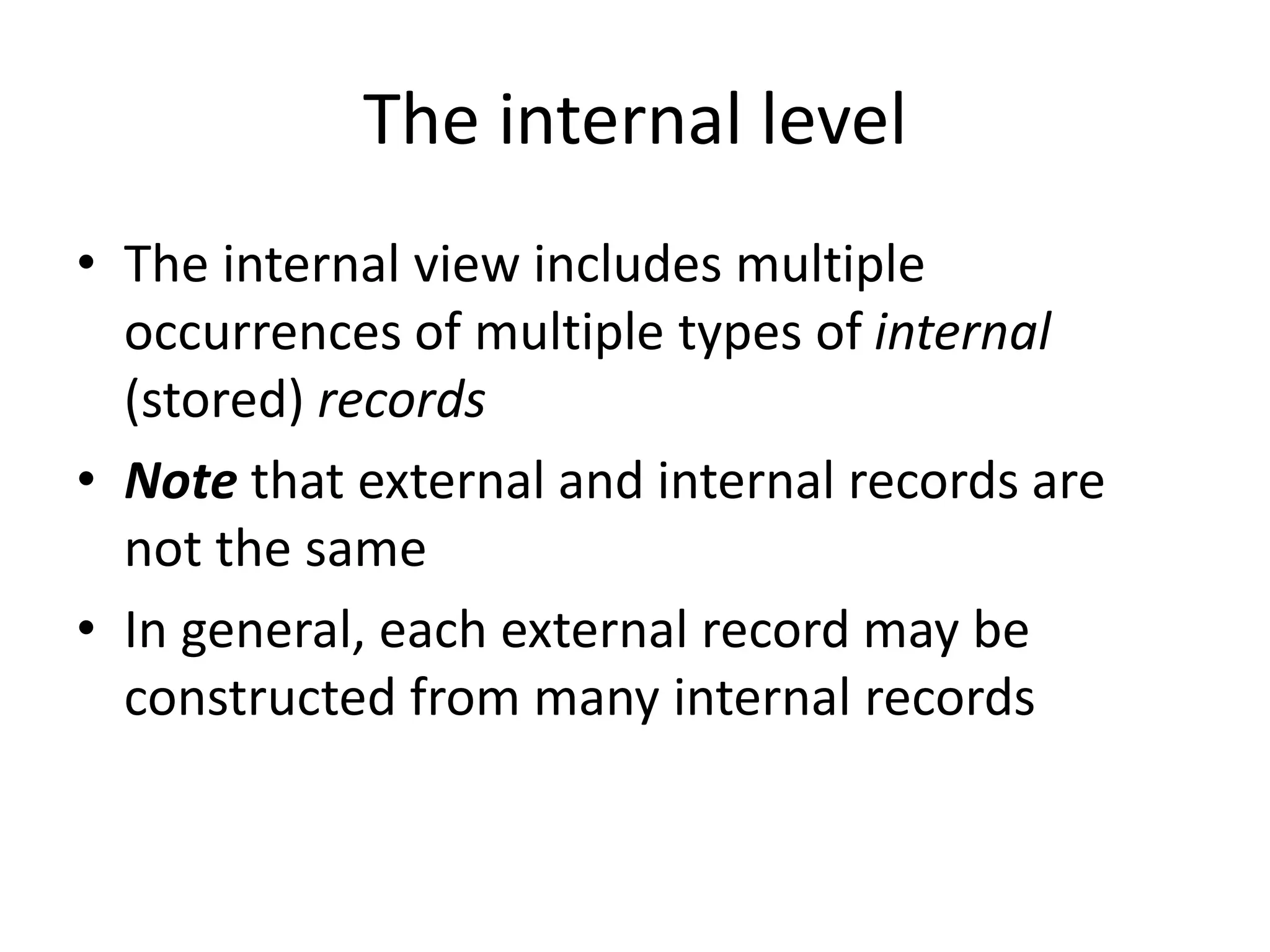 The internal level

• The internal view includes multiple occurrences of multiple types of internal (stored) records

• Note that external and internal records are not the same

• In general, each external record may be constructed from many internal records